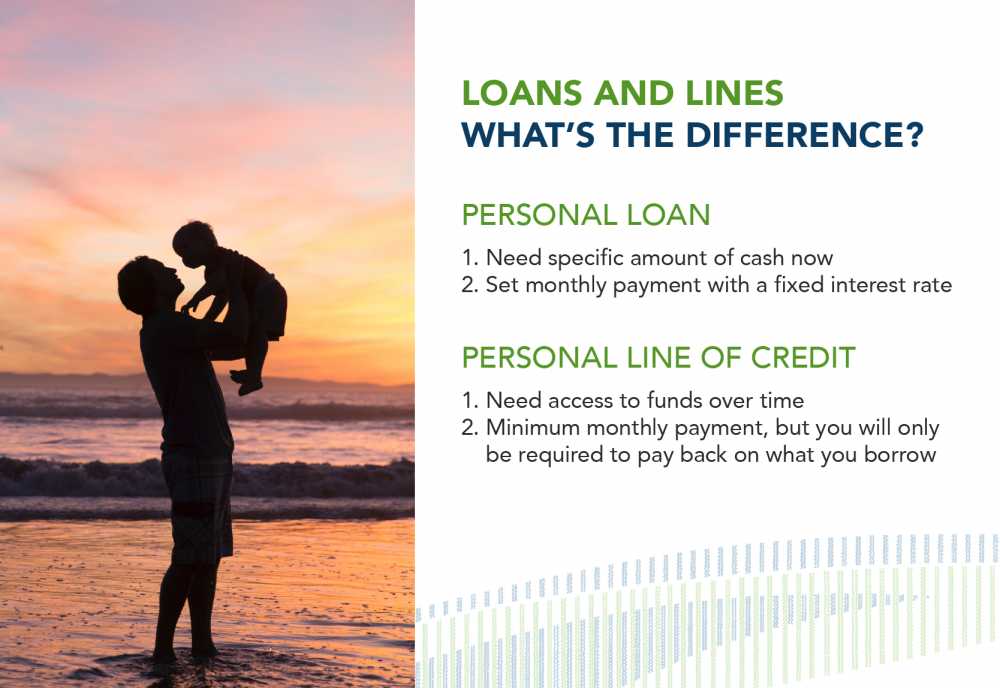 LOANS AND LINES
WHAT'S THE DIFFERENCE?

PERSONAL LOAN

1. Need specific amount of cash now
2. Set monthly payment with a fixed interest rate

PERSONAL LINE OF CREDIT

1. Need access to funds over time
2. Minimum monthly payment, but you will only be required to pay back on what you borrow